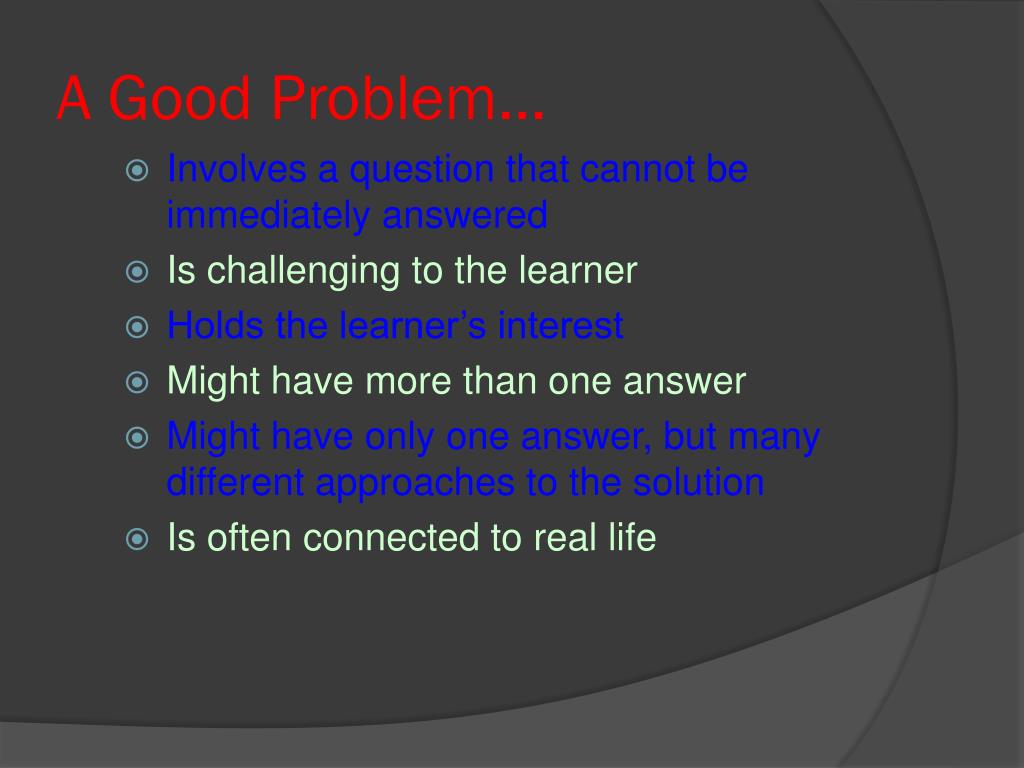 A Good Problem…

Involves a question that cannot be immediately answered

Is challenging to the learner

Holds the learner’s interest

Might have more than one answer

Might have only one answer, but many different approaches to the solution

Is often connected to real life